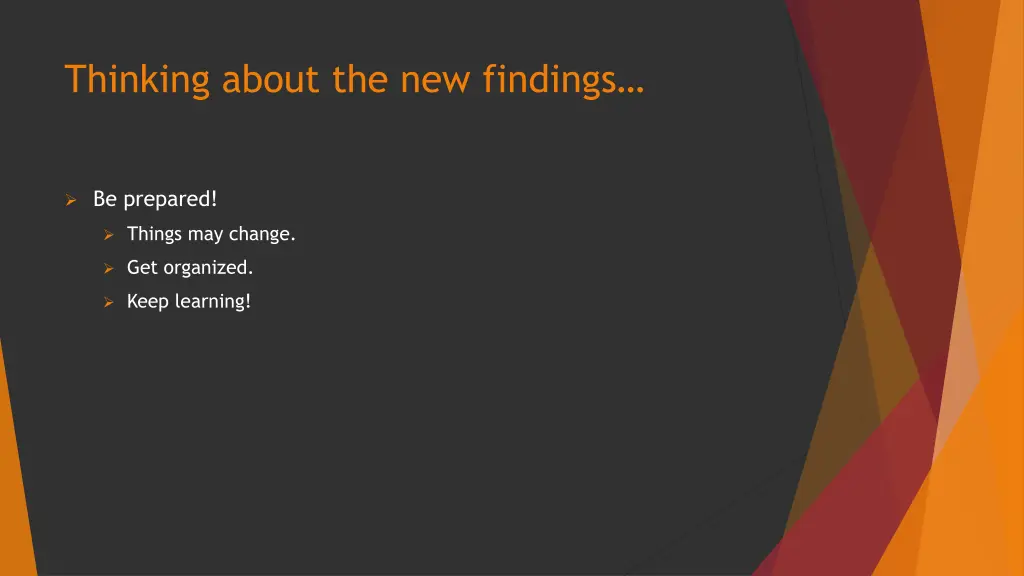 Thinking about the new findings…

Be prepared!

Things may change.

Get organized.

Keep learning!